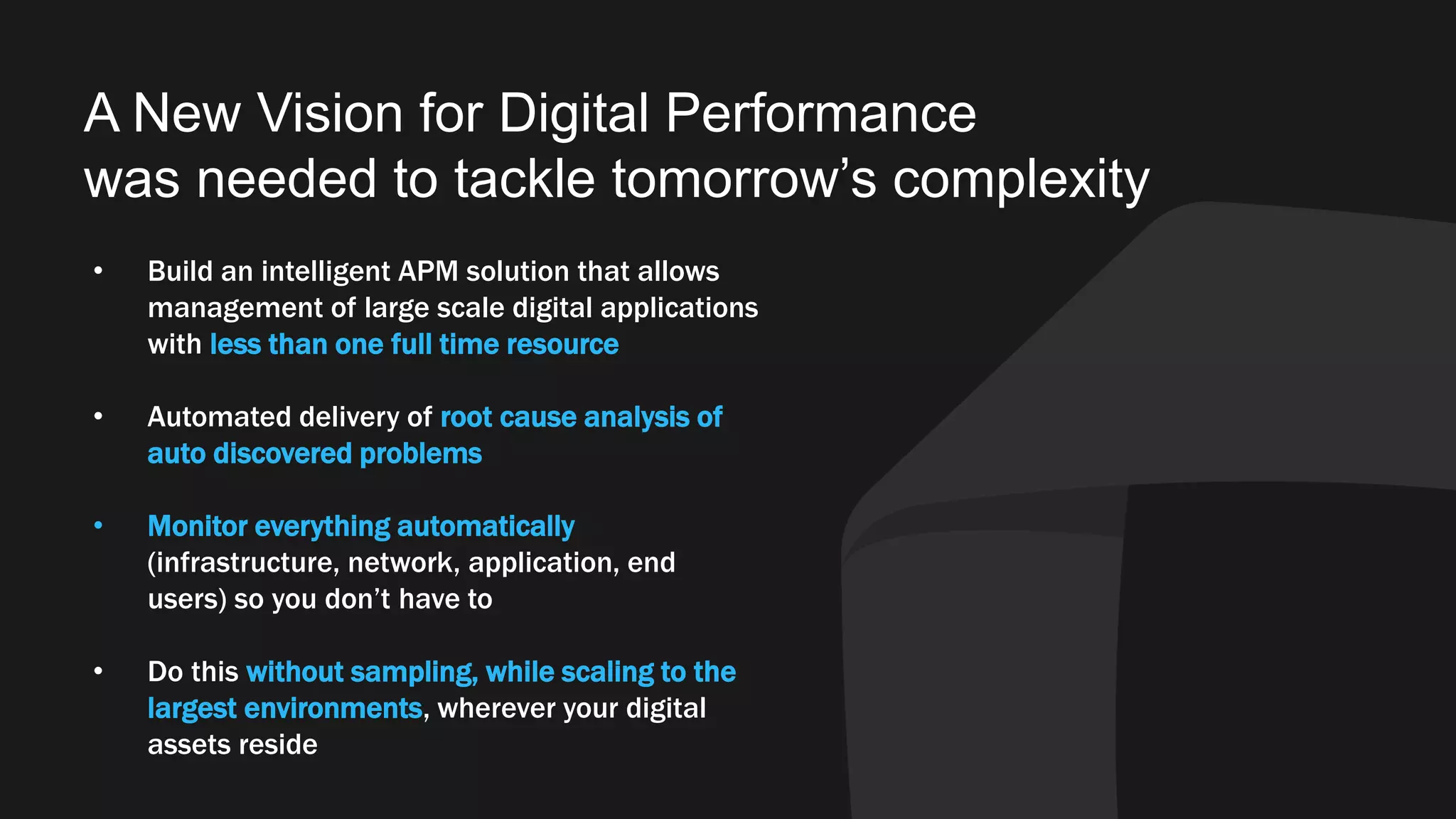 A New Vision for Digital Performance was needed to tackle tomorrow’s complexity

• Build an intelligent APM solution that allows management of large scale digital applications with less than one full time resource

• Automated delivery of root cause analysis of auto discovered problems

• Monitor everything automatically (infrastructure, network, application, end users) so you don’t have to

• Do this without sampling, while scaling to the largest environments, wherever your digital assets reside